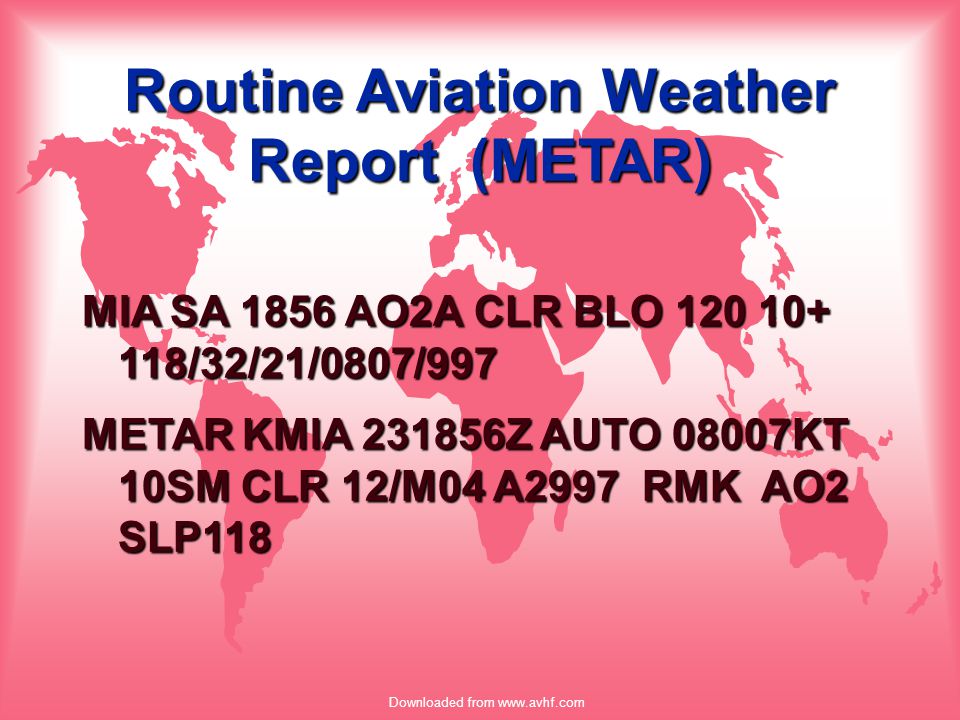 Routine Aviation Weather Report (METAR)

MIA SA 1856 AO2A CLR BLO 120 10+ 118/32/21/0807/997

METAR KMIA 231856Z AUTO 08007KT 10SM CLR 12/M04 A2997 RMK AO2 SLP118

Downloaded from www.avhf.com